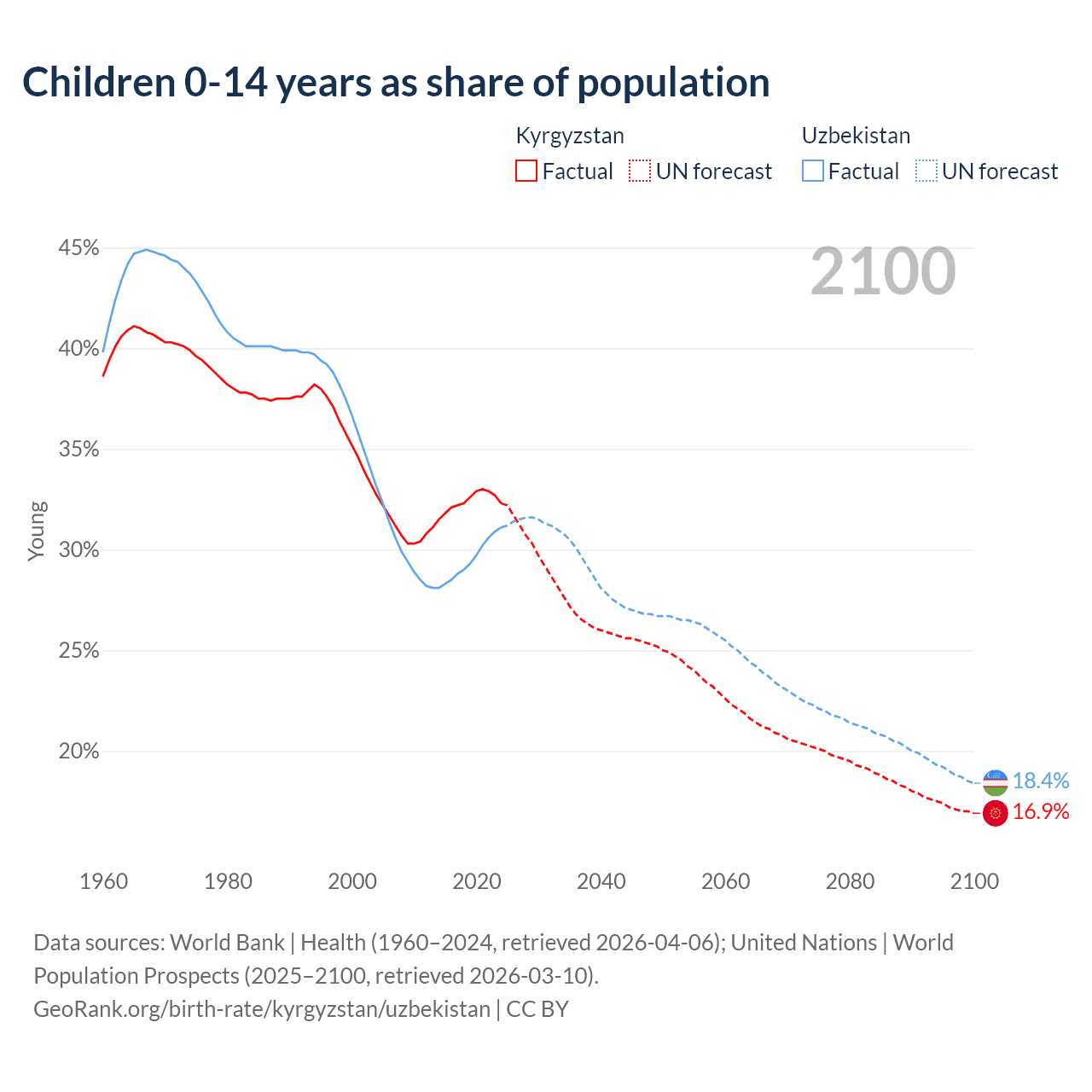 Children 0-14 years as share of population

Kyrgyzstan
Factual
UN forecast

Uzbekistan
Factual
UN forecast

2100

45%
40%
35%
30%
25%
20%

Young

18.4%
16.9%

1960
1980
2000
2020
2040
2060
2080
2100

Data sources: World Bank | Health (1960–2024, retrieved 2026-04-06); United Nations | World Population Prospects (2025–2100, retrieved 2026-03-10).
GeoRank.org/birth-rate/kyrgyzstan/uzbekistan | CC BY